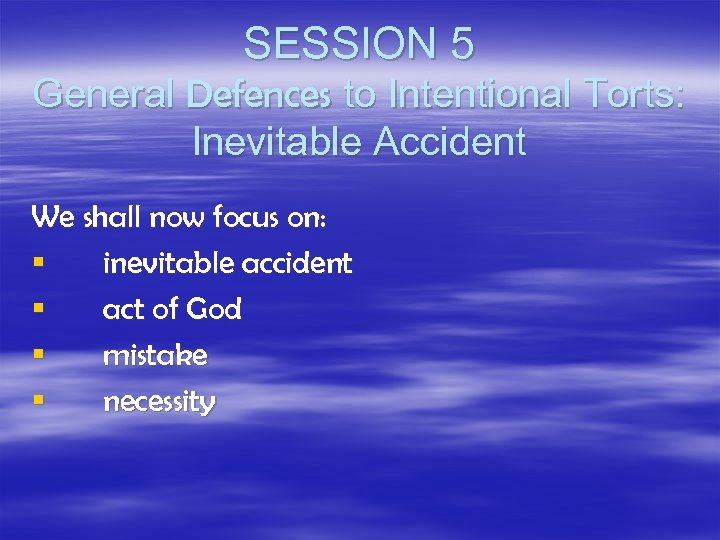 SESSION 5
General Defences to Intentional Torts: Inevitable Accident

We shall now focus on:
▪ inevitable accident
▪ act of God
▪ mistake
▪ necessity